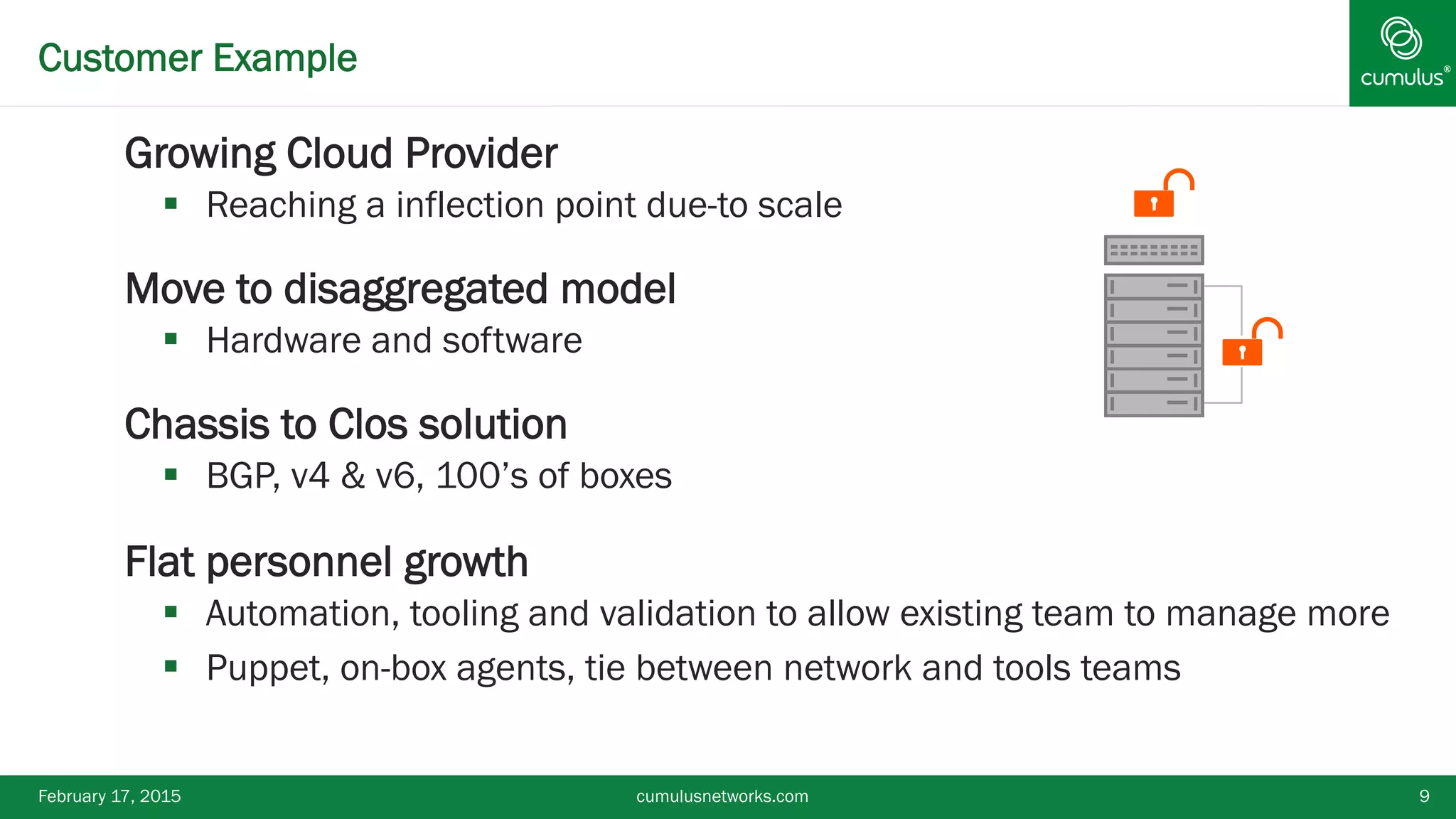 Customer Example

cumulus®

Growing Cloud Provider

▪ Reaching a inflection point due-to scale

Move to disaggregated model

▪ Hardware and software

Chassis to Clos solution

▪ BGP, v4 & v6, 100's of boxes

Flat personnel growth

▪ Automation, tooling and validation to allow existing team to manage more

▪ Puppet, on-box agents, tie between network and tools teams

February 17, 2015 cumulusnetworks.com 9